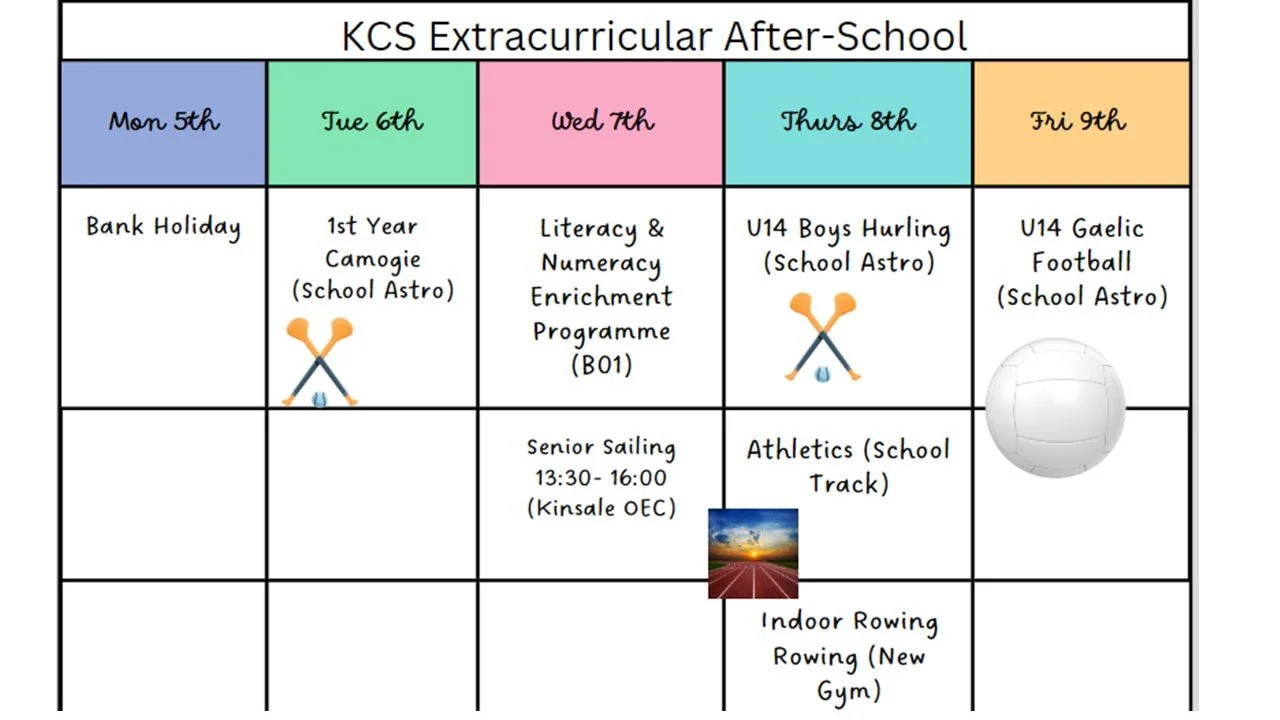 KCS Extracurricular After-School

| Mon 5th | Tue 6th | Wed 7th | Thurs 8th | Fri 9th |
|---|---|---|---|---|
| Bank Holiday | 1st Year Camogie (School Astro) | Literacy & Numeracy Enrichment Programme (B01) | U14 Boys Hurling (School Astro) | U14 Gaelic Football (School Astro) |
| | | Senior Sailing 13:30- 16:00 (Kinsale OEC) | Athletics (School Track) | |
| | | | Indoor Rowing Rowing (New Gym) | |